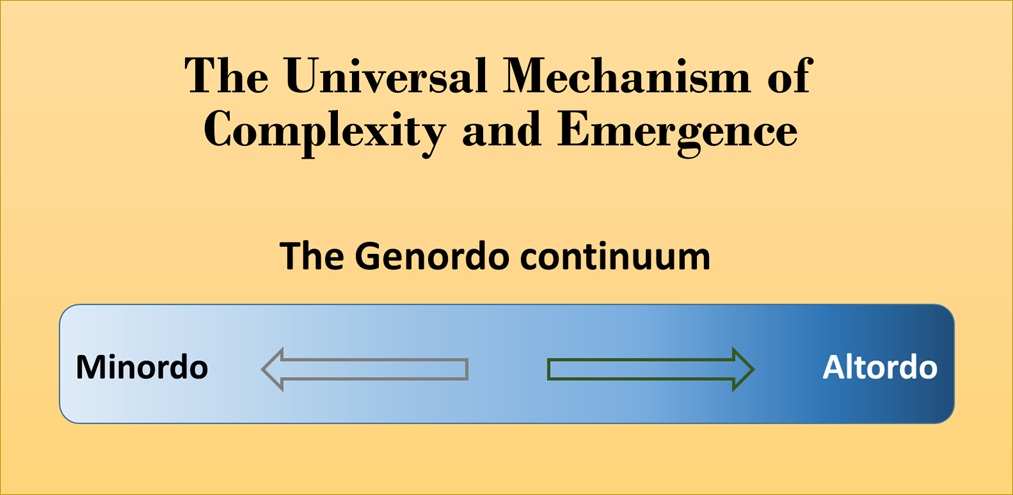 The Universal Mechanism of Complexity and Emergence

The Genordo continuum

Minordo

Altordo